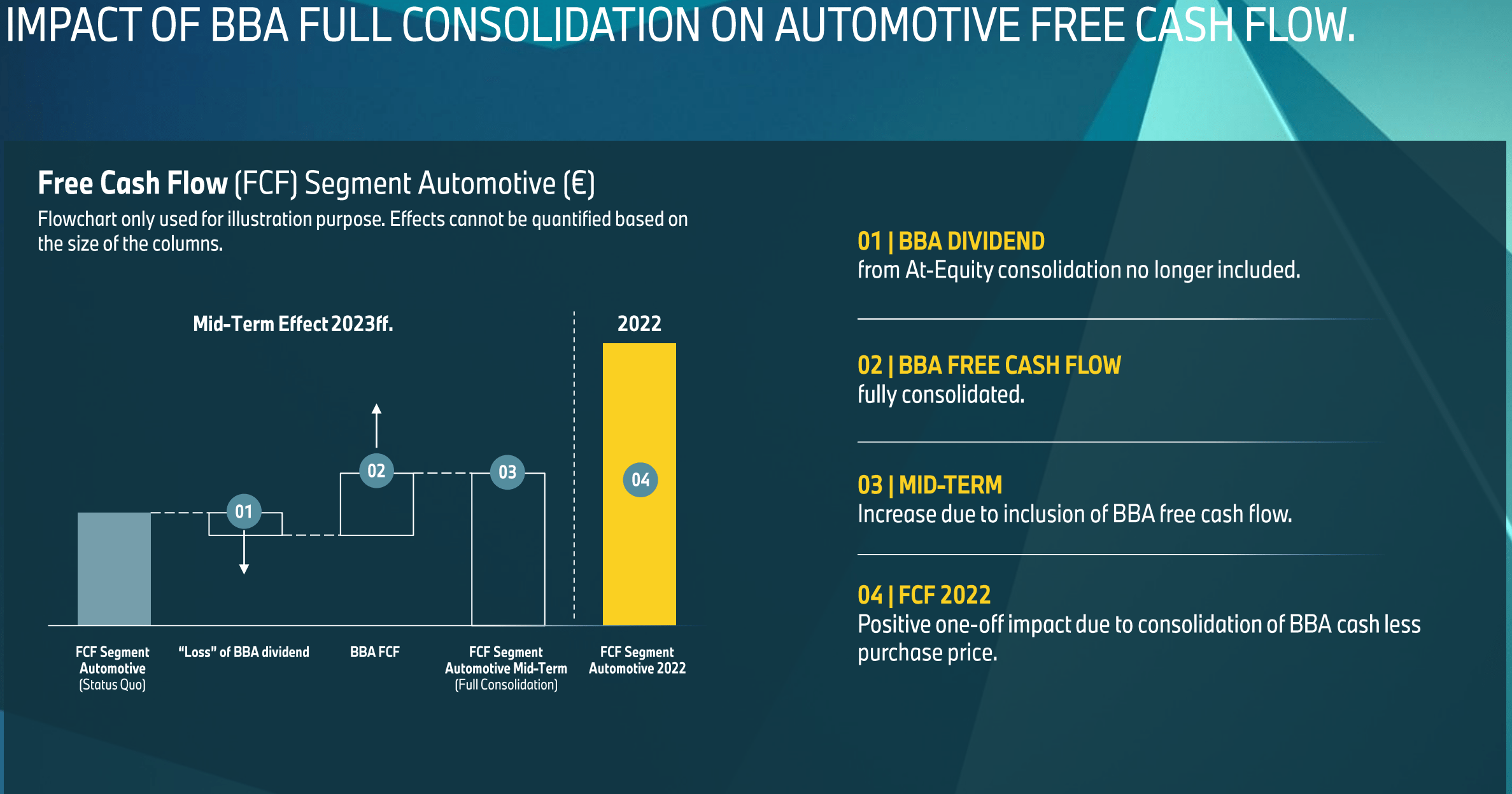 IMPACT OF BBA FULL CONSOLIDATION ON AUTOMOTIVE FREE CASH FLOW.

Free Cash Flow (FCF) Segment Automotive (€)
Flowchart only used for illustration purpose. Effects cannot be quantified based on the size of the columns.

Mid-Term Effect 2023ff.

2022

01

02

03

04

FCF Segment Automotive (Status Quo)

"Loss" of BBA dividend

BBA FCF

FCF Segment Automotive Mid-Term (Full Consolidation)

FCF Segment Automotive 2022

01 | BBA DIVIDEND
from At-Equity consolidation no longer included.

02 | BBA FREE CASH FLOW
fully consolidated.

03 | MID-TERM
Increase due to inclusion of BBA free cash flow.

04 | FCF 2022
Positive one-off impact due to consolidation of BBA cash less purchase price.